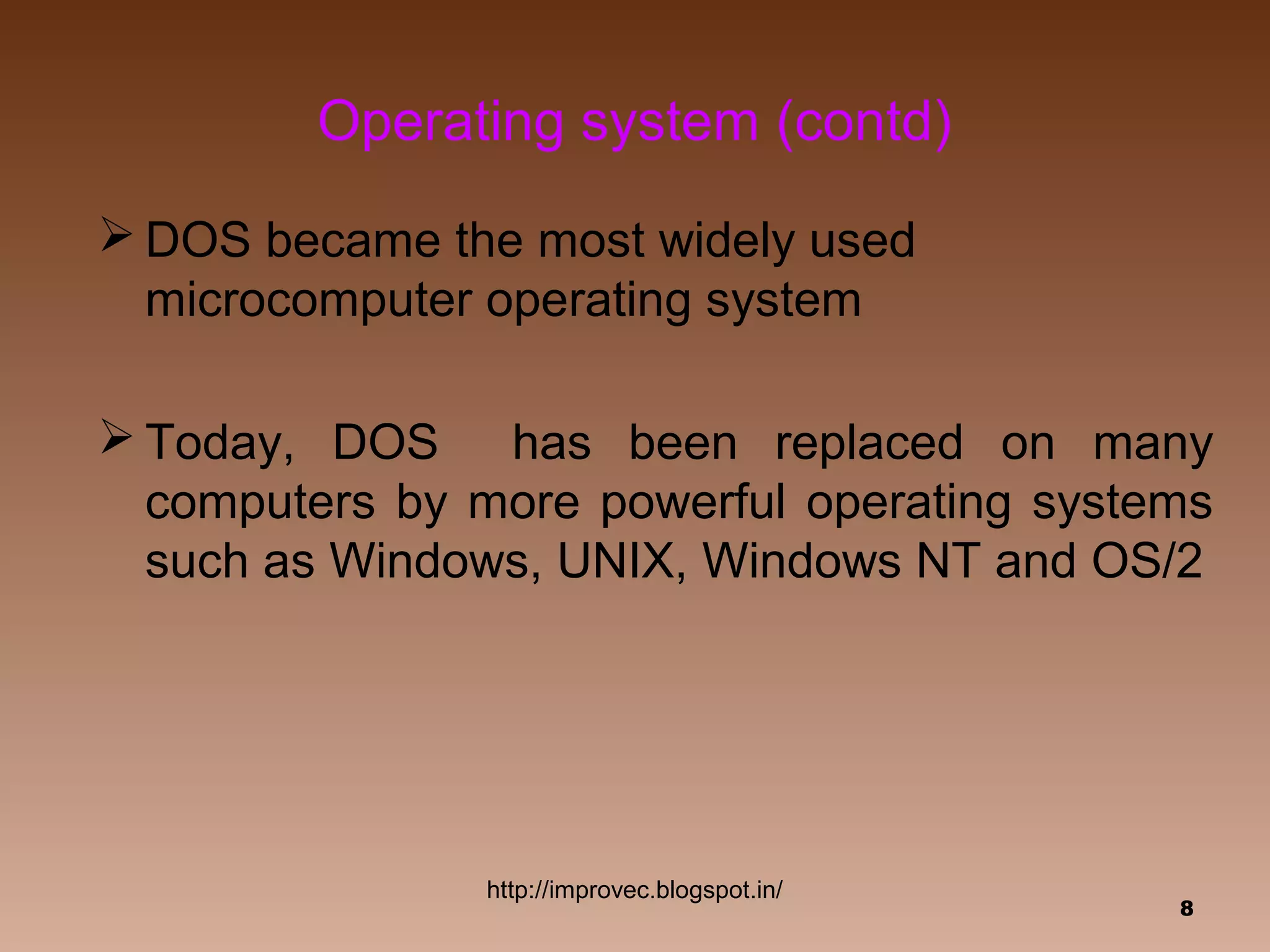 Operating system (contd)

➢ DOS became the most widely used microcomputer operating system

➢ Today, DOS has been replaced on many computers by more powerful operating systems such as Windows, UNIX, Windows NT and OS/2

http://improvec.blogspot.in/

8